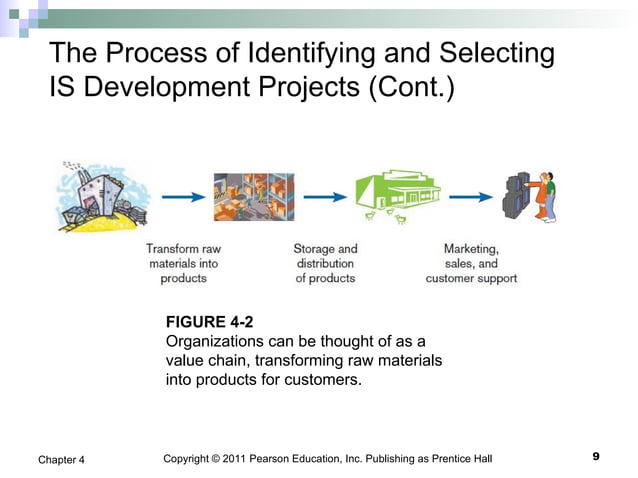 The Process of Identifying and Selecting IS Development Projects (Cont.)

Transform raw materials into products

Storage and distribution of products

Marketing, sales, and customer support

FIGURE 4-2
Organizations can be thought of as a value chain, transforming raw materials into products for customers.

Chapter 4

Copyright © 2011 Pearson Education, Inc. Publishing as Prentice Hall

9